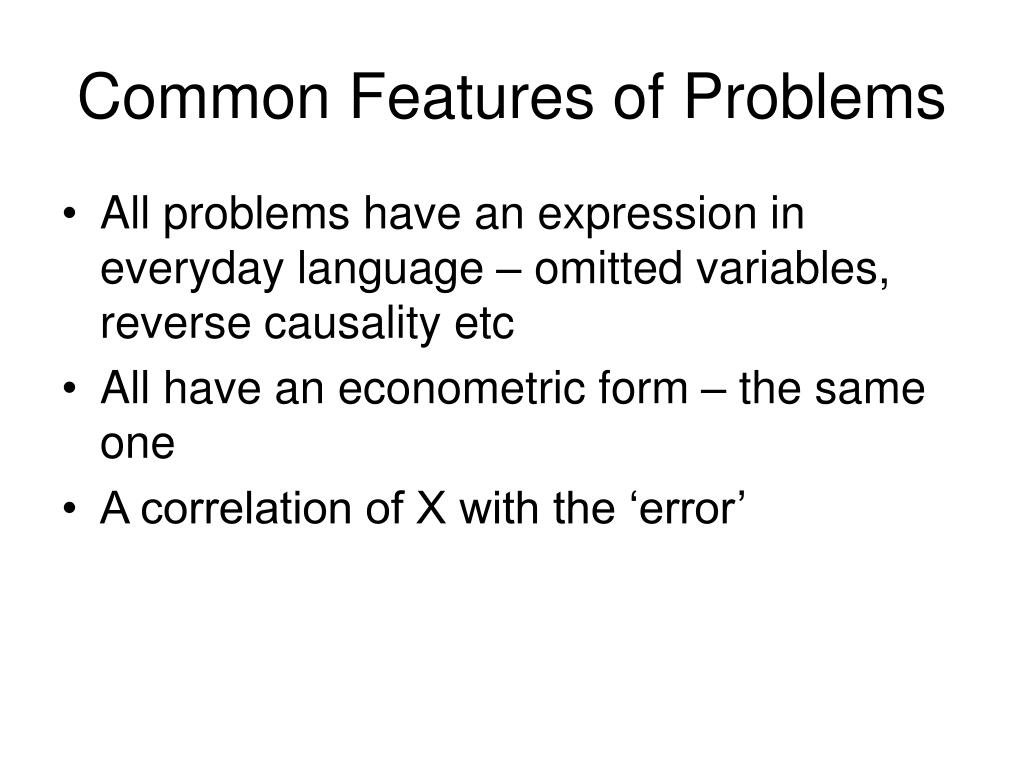 Common Features of Problems

• All problems have an expression in everyday language – omitted variables, reverse causality etc
• All have an econometric form – the same one
• A correlation of X with the ‘error’